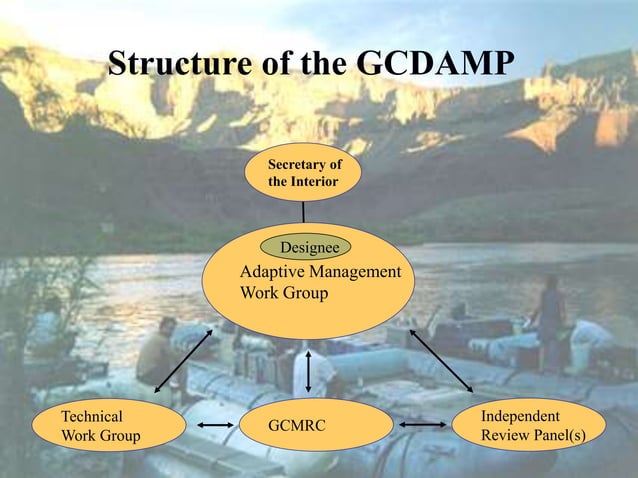 Structure of the GCDAMP

Secretary of the Interior

Designee

Adaptive Management Work Group

Technical Work Group

GCMRC

Independent Review Panel(s)